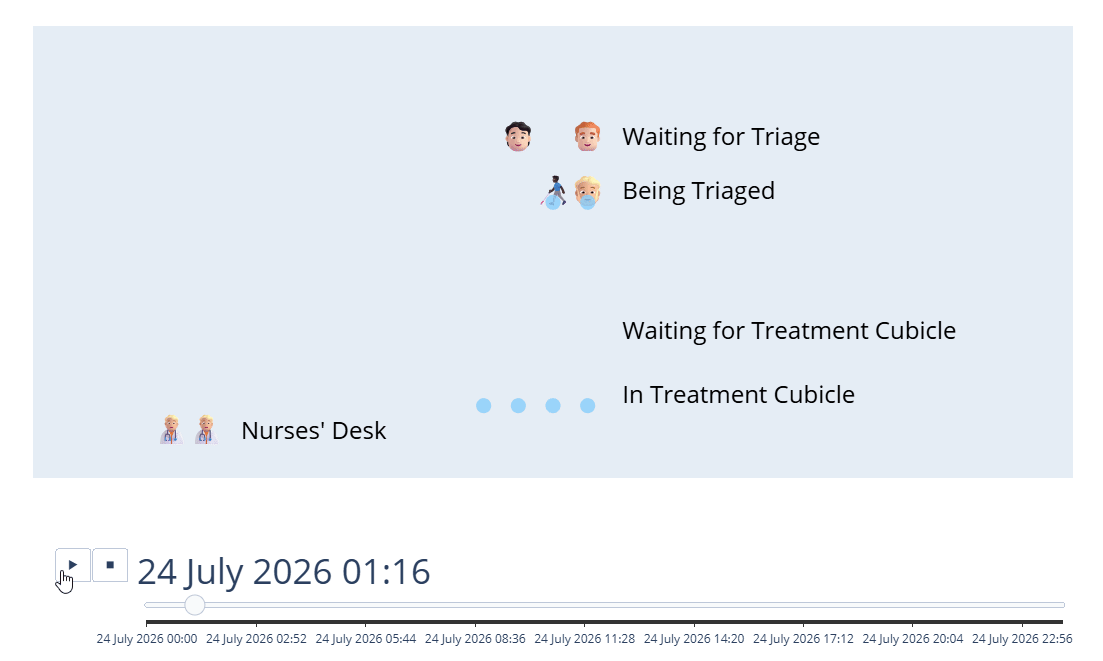 Waiting for Triage

Being Triaged

Waiting for Treatment Cubicle

In Treatment Cubicle

Nurses' Desk

24 July 2026 01:16

24 July 2026 00:00 24 July 2026 02:52 24 July 2026 05:44 24 July 2026 08:36 24 July 2026 11:28 24 July 2026 14:20 24 July 2026 17:12 24 July 2026 20:04 24 July 2026 22:56